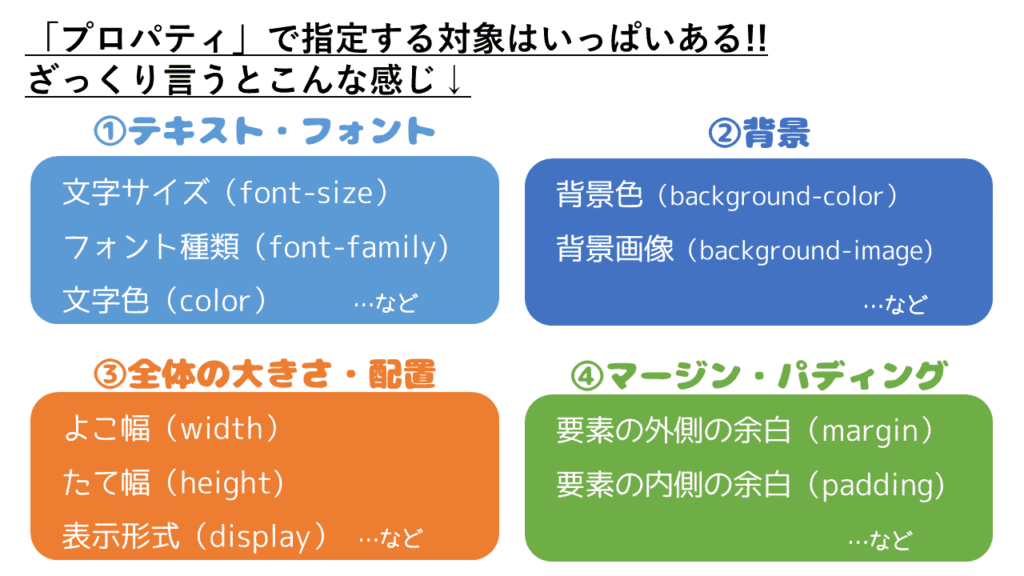 「プロパティ」で指定する対象はいっぱいある!!
ざっくり言うとこんな感じ↓

①テキスト・フォント

文字サイズ（font-size）
フォント種類（font-family）
文字色（color）　…など

②背景

背景色（background-color）
背景画像（background-image）
…など

③全体の大きさ・配置

よこ幅（width）
たて幅（height）
表示形式（display）　…など

④マージン・パディング

要素の外側の余白（margin）
要素の内側の余白（padding）
…など